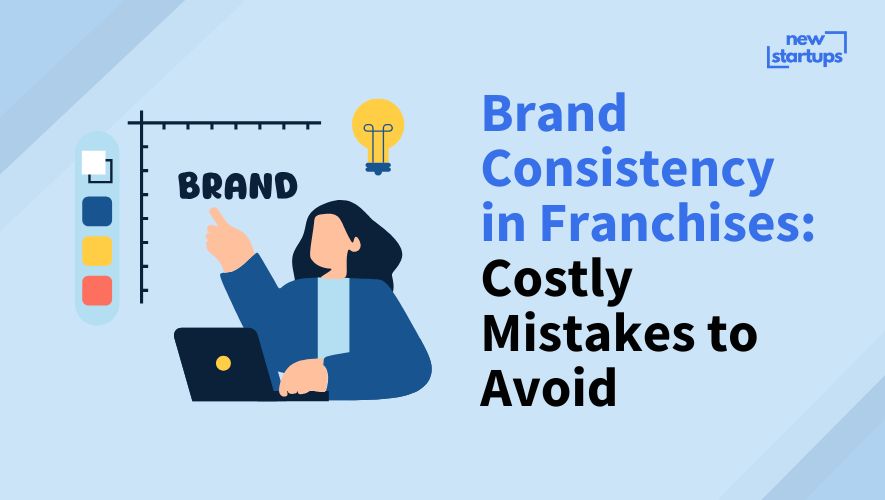 new startups

BRAND

Brand Consistency in Franchises: Costly Mistakes to Avoid